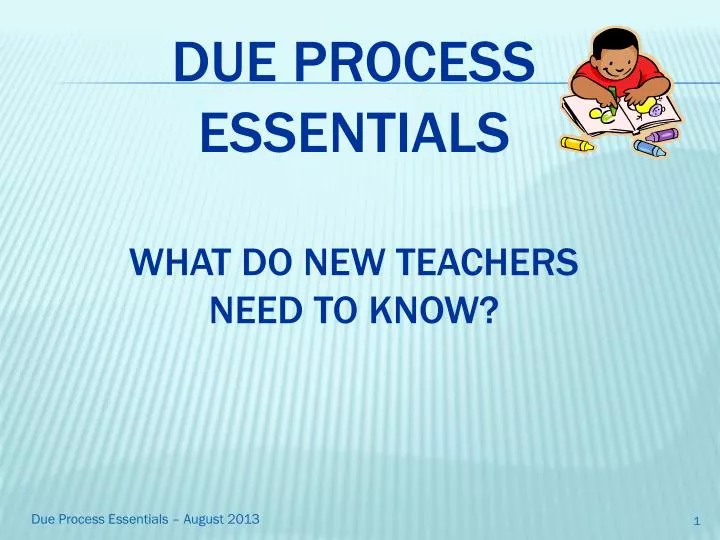 DUE PROCESS ESSENTIALS

WHAT DO NEW TEACHERS NEED TO KNOW?

Due Process Essentials – August 2013

1